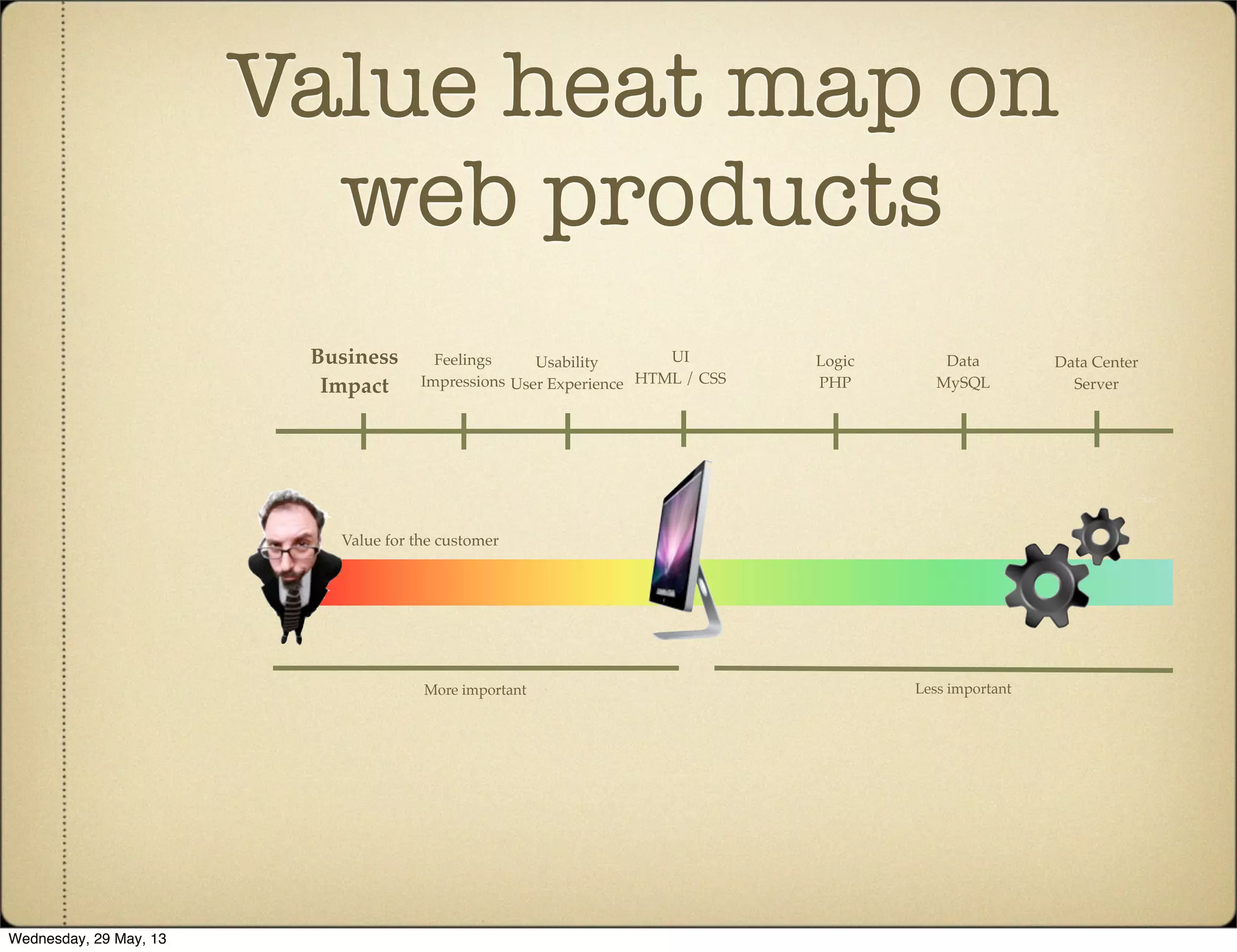 Value heat map on web products

Business Impact

Feelings Impressions

Usability User Experience

UI HTML / CSS

Logic PHP

Data MySQL

Data Center Server

Value for the customer

More important

Less important

Wednesday, 29 May, 13